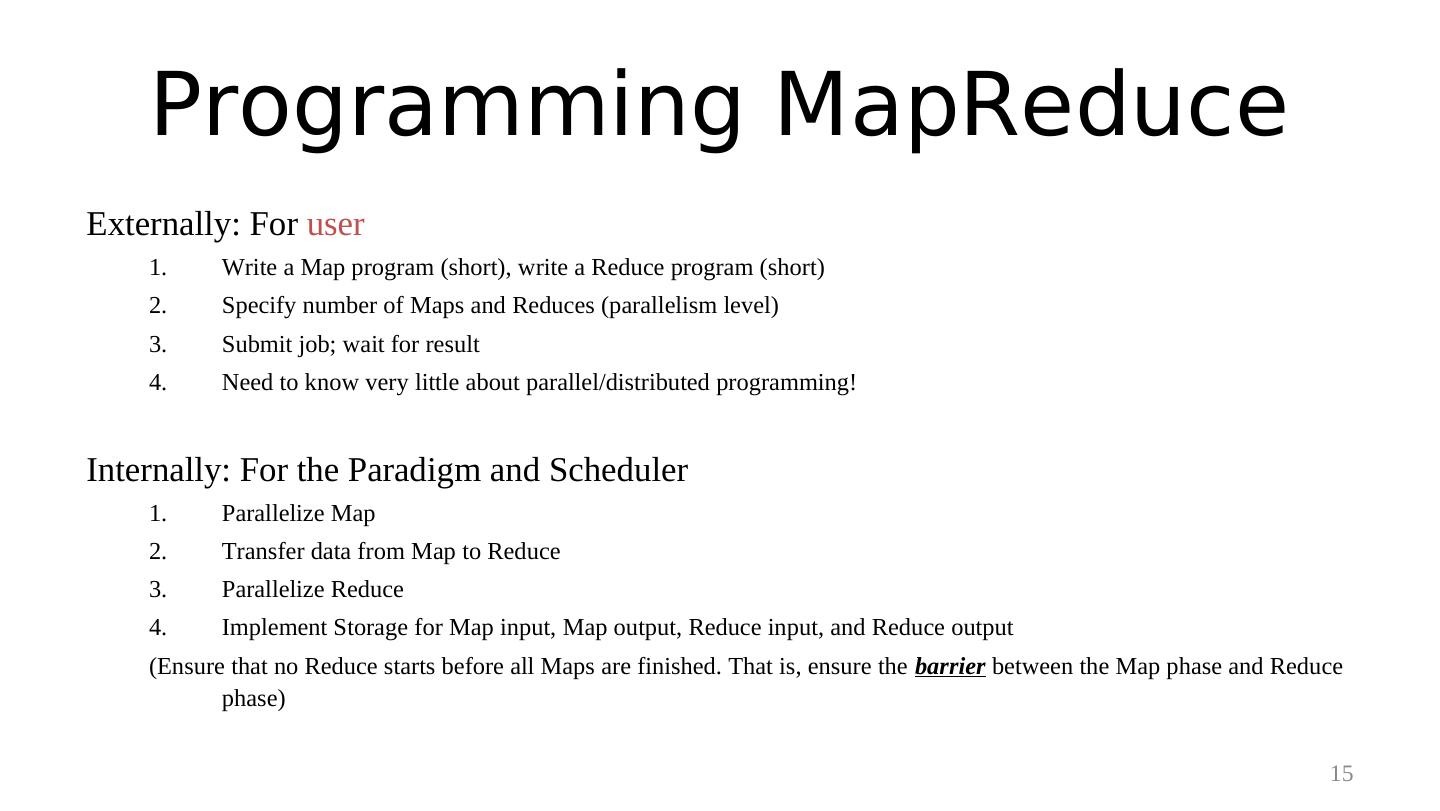 Programming MapReduce

Externally: For user

1. Write a Map program (short), write a Reduce program (short)
2. Specify number of Maps and Reduces (parallelism level)
3. Submit job; wait for result
4. Need to know very little about parallel/distributed programming!

Internally: For the Paradigm and Scheduler

1. Parallelize Map
2. Transfer data from Map to Reduce
3. Parallelize Reduce
4. Implement Storage for Map input, Map output, Reduce input, and Reduce output

(Ensure that no Reduce starts before all Maps are finished. That is, ensure the barrier between the Map phase and Reduce phase)

15